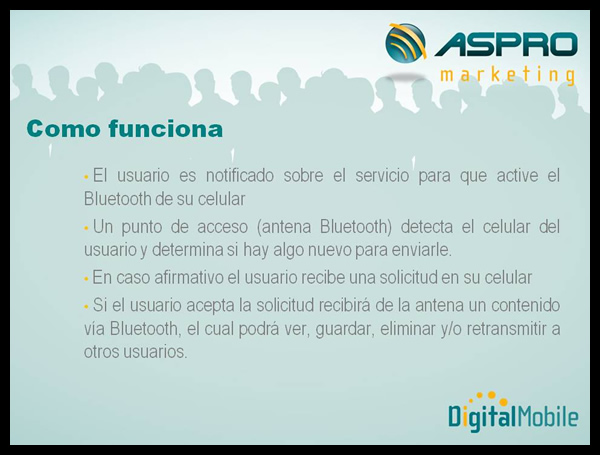 ASPRO
marketing

Como funciona

• El usuario es notificado sobre el servicio para que active el Bluetooth de su celular

• Un punto de acceso (antena Bluetooth) detecta el celular del usuario y determina si hay algo nuevo para enviarle.

• En caso afirmativo el usuario recibe una solicitud en su celular

• Si el usuario acepta la solicitud recibirá de la antena un contenido vía Bluetooth, el cual podrá ver, guardar, eliminar y/o retransmitir a otros usuarios.

DigitalMobile